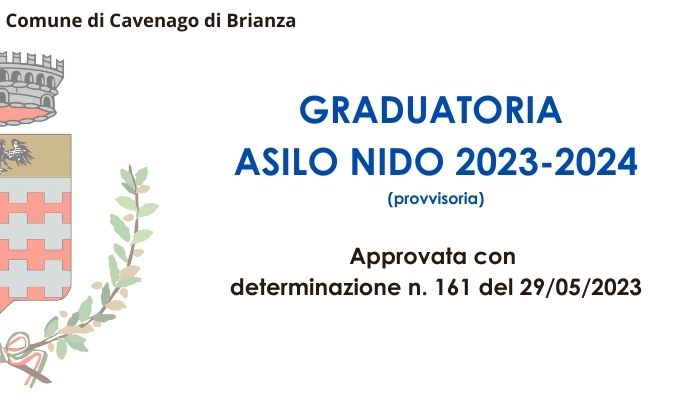 Comune di Cavenago di Brianza

GRADUATORIA
ASILO NIDO 2023-2024
(provvisoria)

Approvata con determinazione n. 161 del 29/05/2023